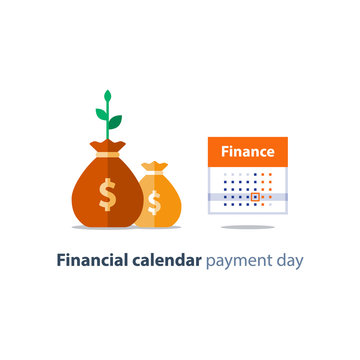 $

$

Finance

Financial calendar payment day